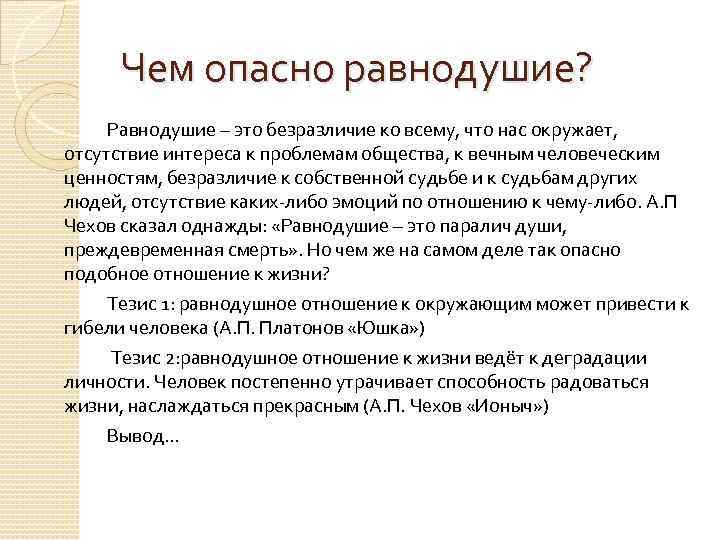 Чем опасно равнодушие?

Равнодушие – это безразличие ко всему, что нас окружает, отсутствие интереса к проблемам общества, к вечным человеческим ценностям, безразличие к собственной судьбе и к судьбам других людей, отсутствие каких-либо эмоций по отношению к чему-либо. А.П Чехов сказал однажды: «Равнодушие – это паралич души, преждевременная смерть». Но чем же на самом деле так опасно подобное отношение к жизни?

Тезис 1: равнодушное отношение к окружающим может привести к гибели человека (А.П. Платонов «Юшка»)

Тезис 2:равнодушное отношение к жизни ведёт к деградации личности. Человек постепенно утрачивает способность радоваться жизни, наслаждаться прекрасным (А.П. Чехов «Ионыч»)

Вывод…